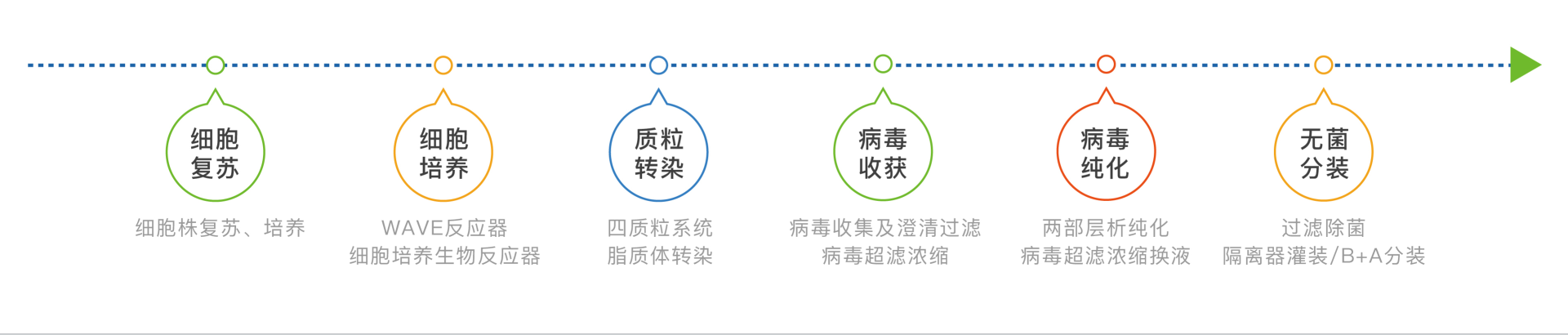 细胞复苏

细胞株复苏、培养

细胞培养

WAVE反应器
细胞培养生物反应器

质粒转染

四质粒系统
脂质体转染

病毒收获

病毒收集及澄清过滤
病毒超滤浓缩

病毒纯化

两部层析纯化
病毒超滤浓缩换液

无菌分装

过滤除菌
隔离器灌装/B+A分装